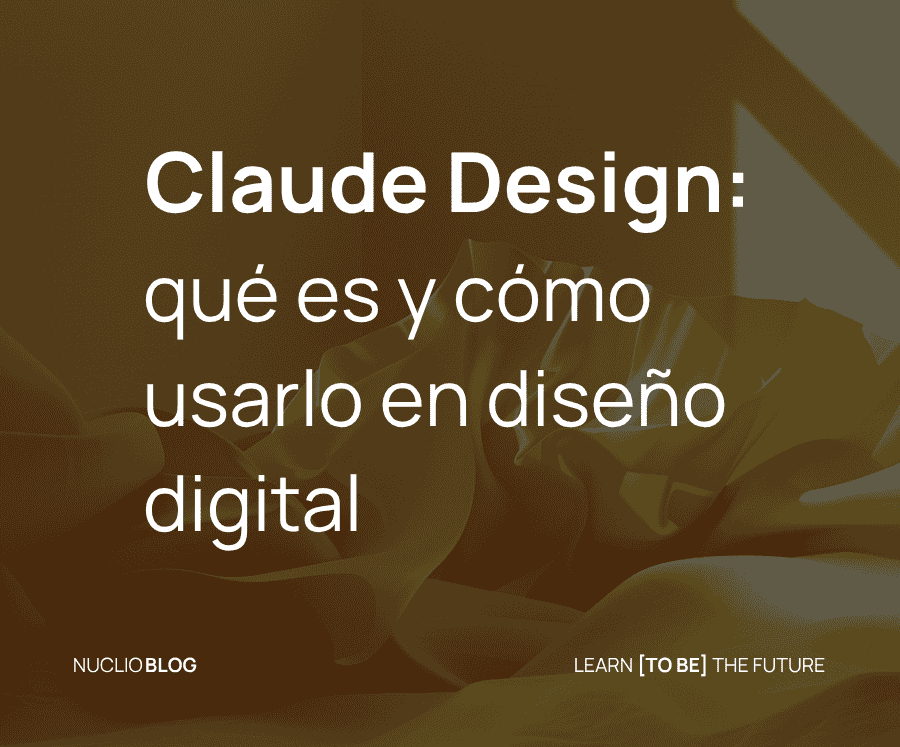 Claude Design:
qué es y cómo usarlo en diseño digital

NUCLIO BLOG

LEARN [TO BE] THE FUTURE